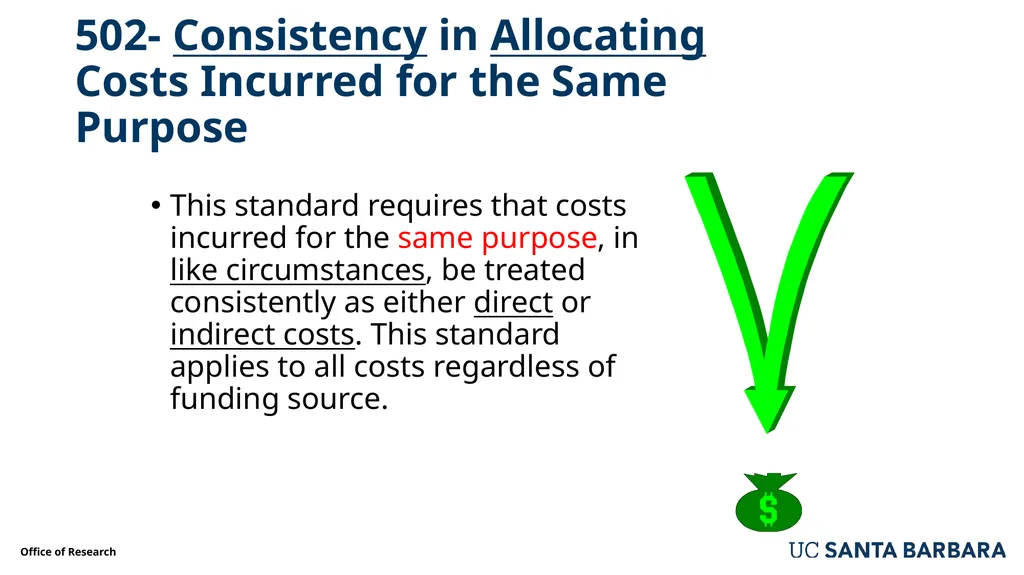 502- Consistency in Allocating Costs Incurred for the Same Purpose

• This standard requires that costs incurred for the same purpose, in like circumstances, be treated consistently as either direct or indirect costs. This standard applies to all costs regardless of funding source.

$

Office of Research

UC SANTA BARBARA